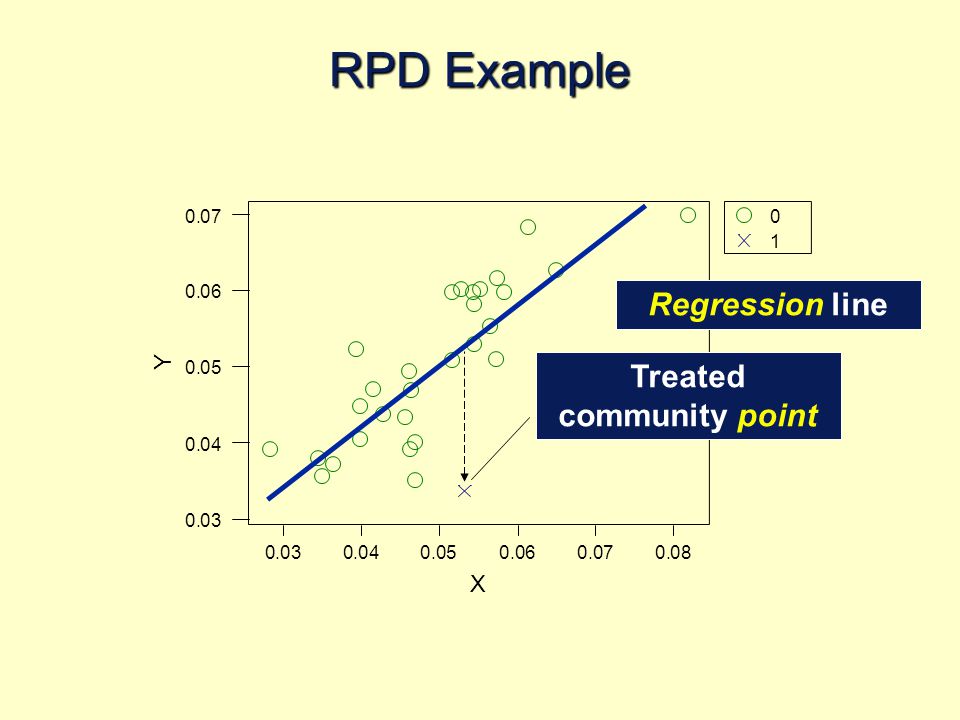 RPD Example

0.07
0.06
0.05
0.04
0.03

Y

0.03 0.04 0.05 0.06 0.07 0.08

X

0
1

Regression line

Treated community point